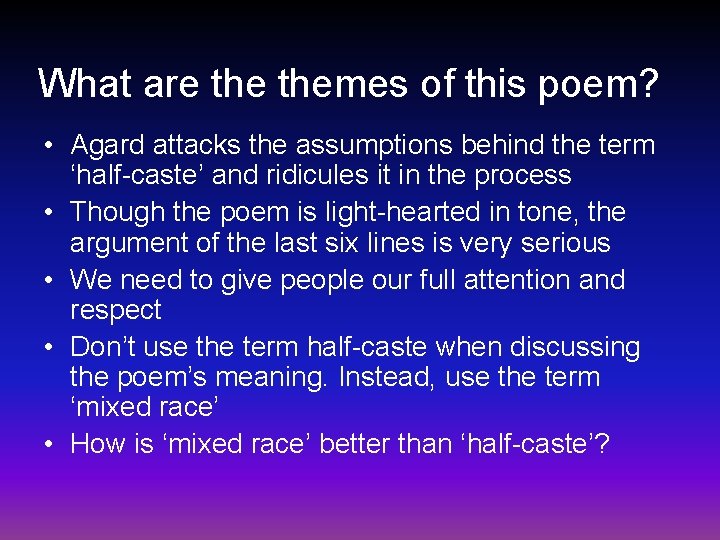 What are the themes of this poem?

• Agard attacks the assumptions behind the term ‘half-caste’ and ridicules it in the process
• Though the poem is light-hearted in tone, the argument of the last six lines is very serious
• We need to give people our full attention and respect
• Don’t use the term half-caste when discussing the poem’s meaning. Instead, use the term ‘mixed race’
• How is ‘mixed race’ better than ‘half-caste’?